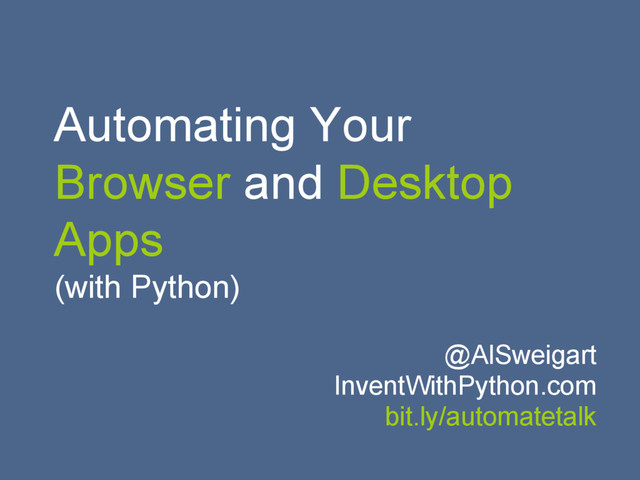 Automating Your Browser and Desktop Apps
(with Python)

@AlSweigart
InventWithPython.com
bit.ly/automatetalk